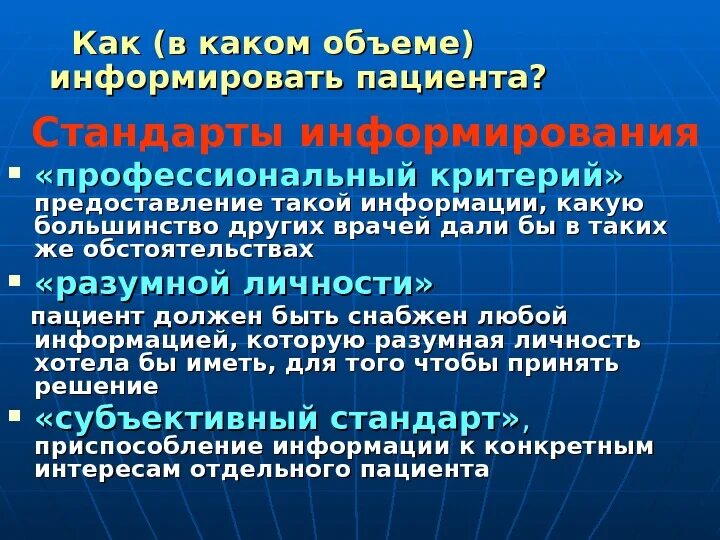 Как (в каком объеме) информировать пациента?

Стандарты информирования

▪ «профессиональный критерий» предоставление такой информации, какую большинство других врачей дали бы в таких же обстоятельствах

▪ «разумной личности»
пациент должен быть снабжен любой информацией, которую разумная личность хотела бы иметь, для того чтобы принять решение

▪ «субъективный стандарт», приспособление информации к конкретным интересам отдельного пациента